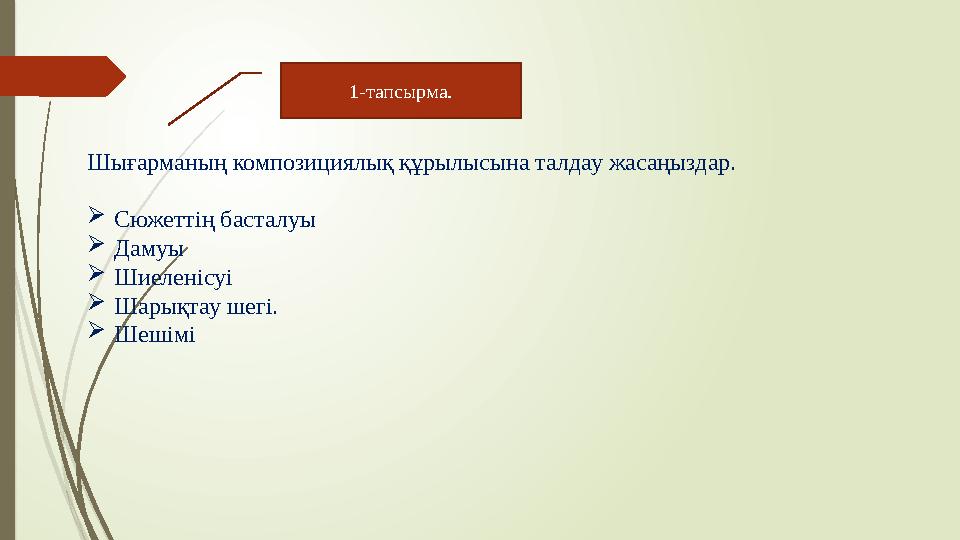 1-тапсырма.

Шығарманың композициялық құрылысына талдау жасаңыздар.

➢ Сюжеттің басталуы
➢ Дамуы
➢ Шиеленісуі
➢ Шарықтау шегі.
➢ Шешімі